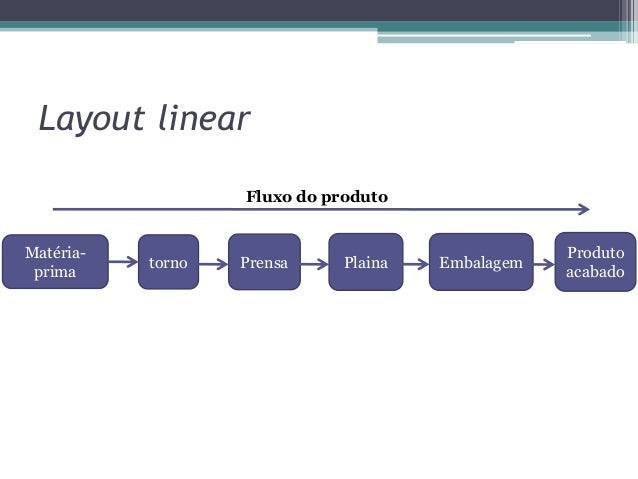 Layout linear

Fluxo do produto

Matéria-prima

torno

Prensa

Plaina

Embalagem

Produto acabado